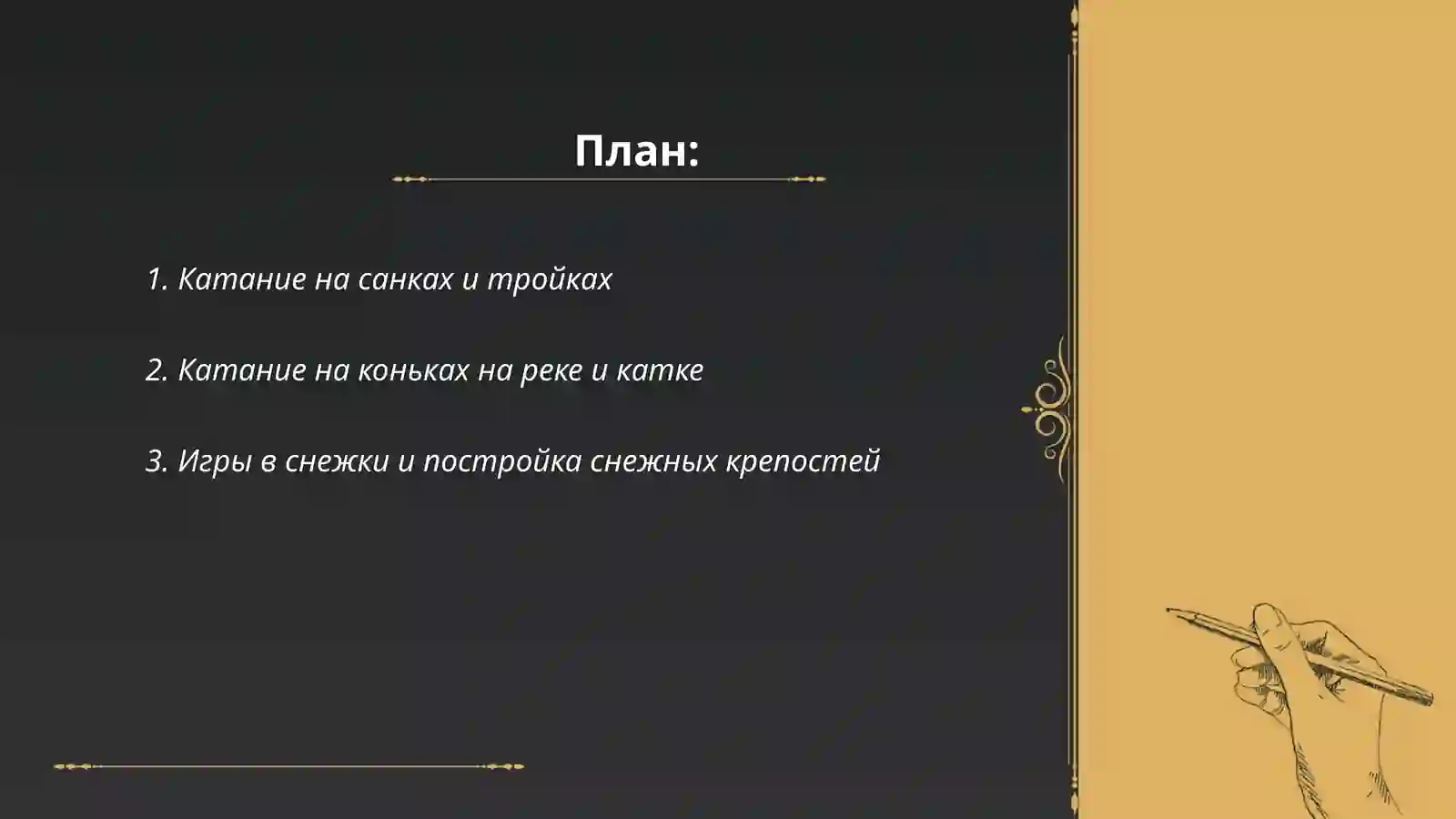 План:

1. Катание на санках и тройках

2. Катание на коньках на реке и катке

3. Игры в снежки и постройка снежных крепостей